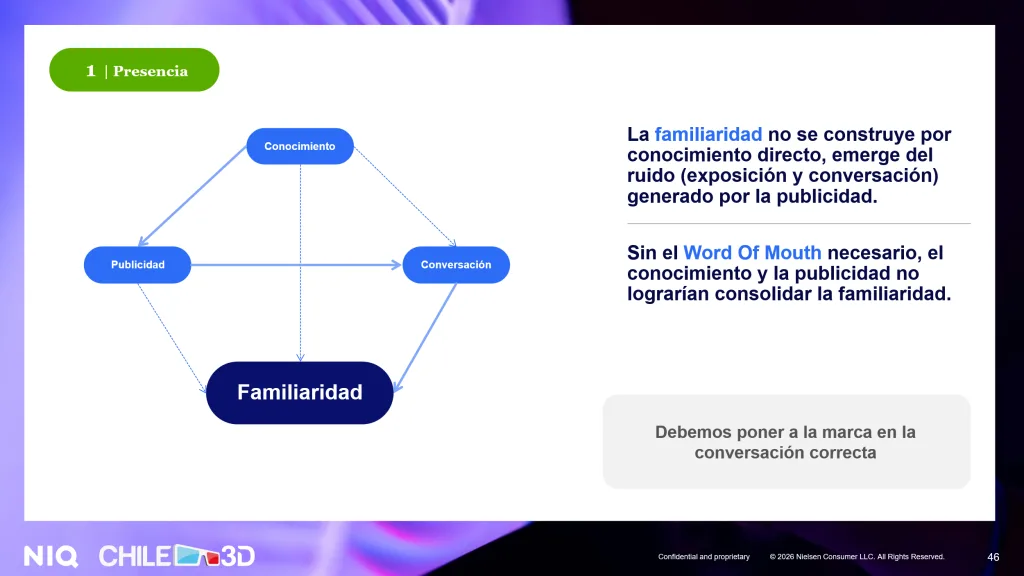 1 | Presencia

Conocimiento

Publicidad

Conversación

Familiaridad

La familiaridad no se construye por conocimiento directo, emerge del ruido (exposición y conversación) generado por la publicidad.

Sin el Word Of Mouth necesario, el conocimiento y la publicidad no lograrían consolidar la familiaridad.

Debemos poner a la marca en la conversación correcta

NIQ CHILE 3D

Confidential and proprietary © 2026 Nielsen Consumer LLC. All Rights Reserved. 46